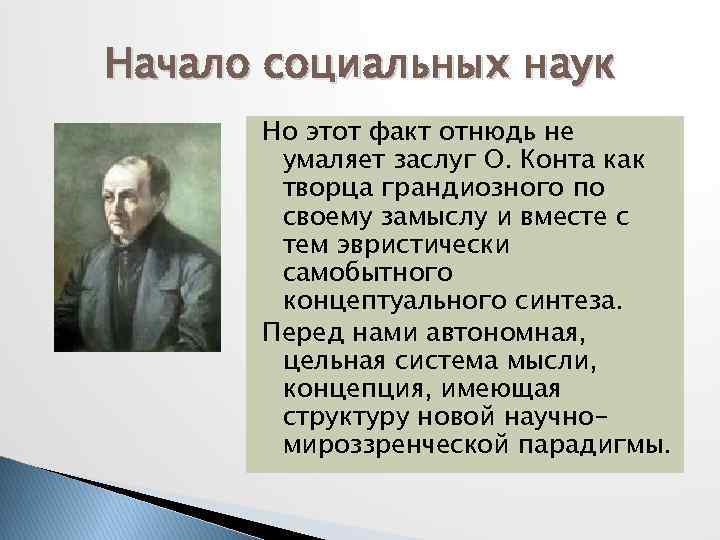 Начало социальных наук

Но этот факт отнюдь не умаляет заслуг О. Конта как творца грандиозного по своему замыслу и вместе с тем эвристически самобытного концептуального синтеза.

Перед нами автономная, цельная система мысли, концепция, имеющая структуру новой научно-мироззренческой парадигмы.